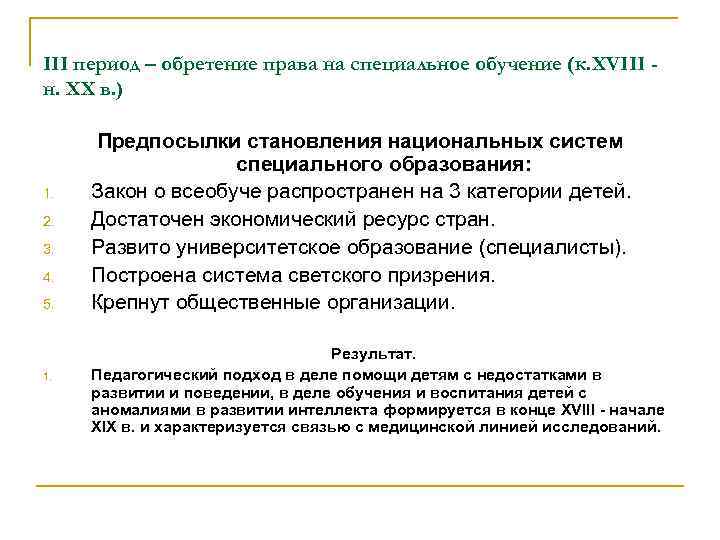 III период – обретение права на специальное обучение (к.XVIII - н. XX в.)

Предпосылки становления национальных систем специального образования:

1. Закон о всеобуче распространен на 3 категории детей.
2. Достаточен экономический ресурс стран.
3. Развито университетское образование (специалисты).
4. Построена система светского призрения.
5. Крепнут общественные организации.

Результат.

1. Педагогический подход в деле помощи детям с недостатками в развитии и поведении, в деле обучения и воспитания детей с аномалиями в развитии интеллекта формируется в конце XVIII - начале XIX в. и характеризуется связью с медицинской линией исследований.